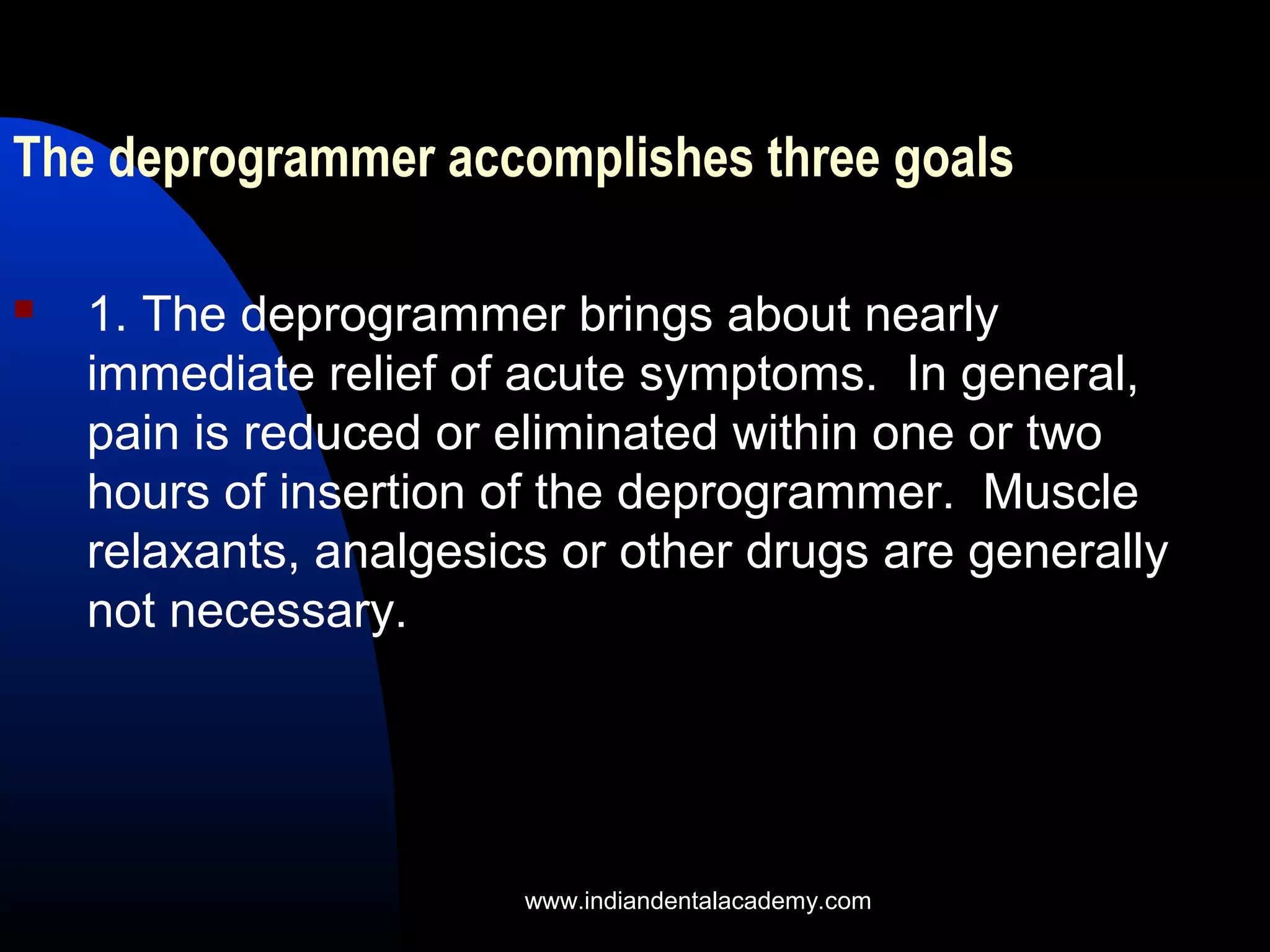 The deprogrammer accomplishes three goals

1. The deprogrammer brings about nearly immediate relief of acute symptoms. In general, pain is reduced or eliminated within one or two hours of insertion of the deprogrammer. Muscle relaxants, analgesics or other drugs are generally not necessary.

www.indiandentalacademy.com